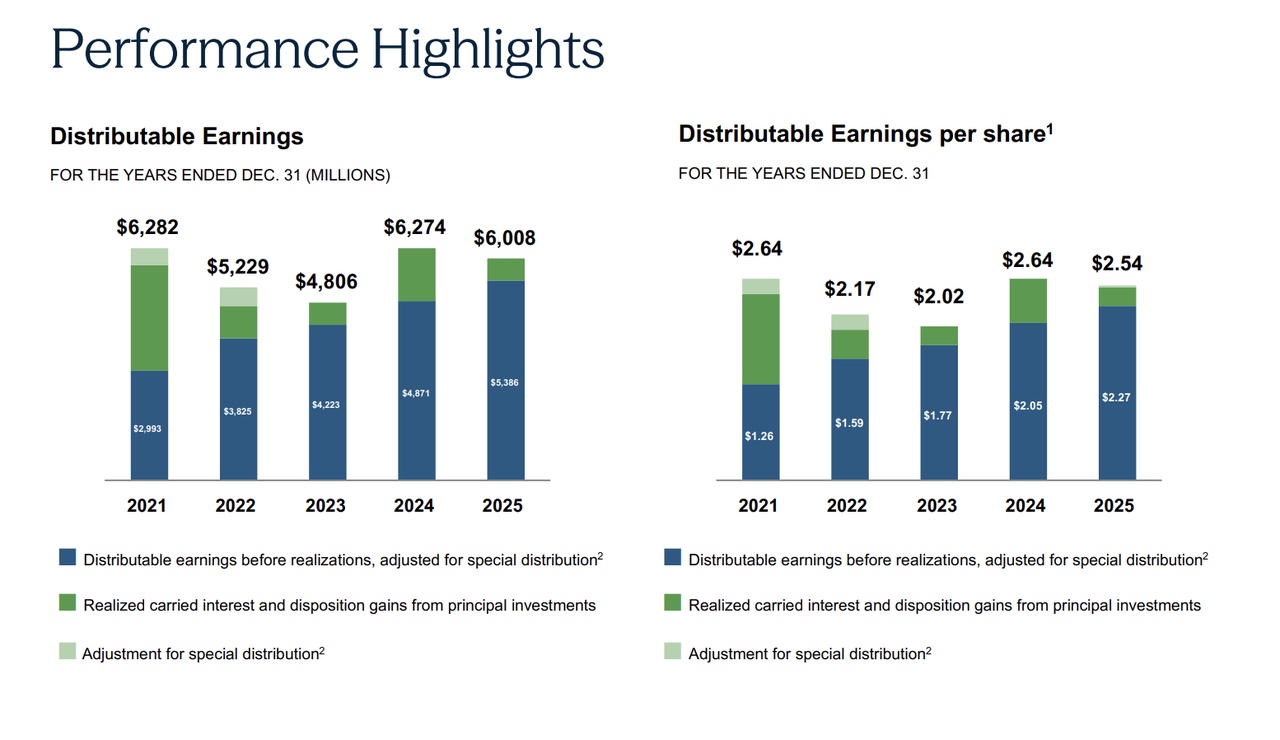 Performance Highlights

Distributable Earnings

FOR THE YEARS ENDED DEC. 31 (MILLIONS)

$6,282
$5,229
$4,806
$6,274
$6,008

$2,993
$3,825
$4,223
$4,871
$5,386

2021
2022
2023
2024
2025

Distributable earnings before realizations, adjusted for special distribution$^2$

Realized carried interest and disposition gains from principal investments

Adjustment for special distribution$^2$

Distributable Earnings per share$^1$

FOR THE YEARS ENDED DEC. 31

$2.64
$2.17
$2.02
$2.64
$2.54

$1.26
$1.59
$1.77
$2.05
$2.27

2021
2022
2023
2024
2025

Distributable earnings before realizations, adjusted for special distribution$^2$

Realized carried interest and disposition gains from principal investments

Adjustment for special distribution$^2$